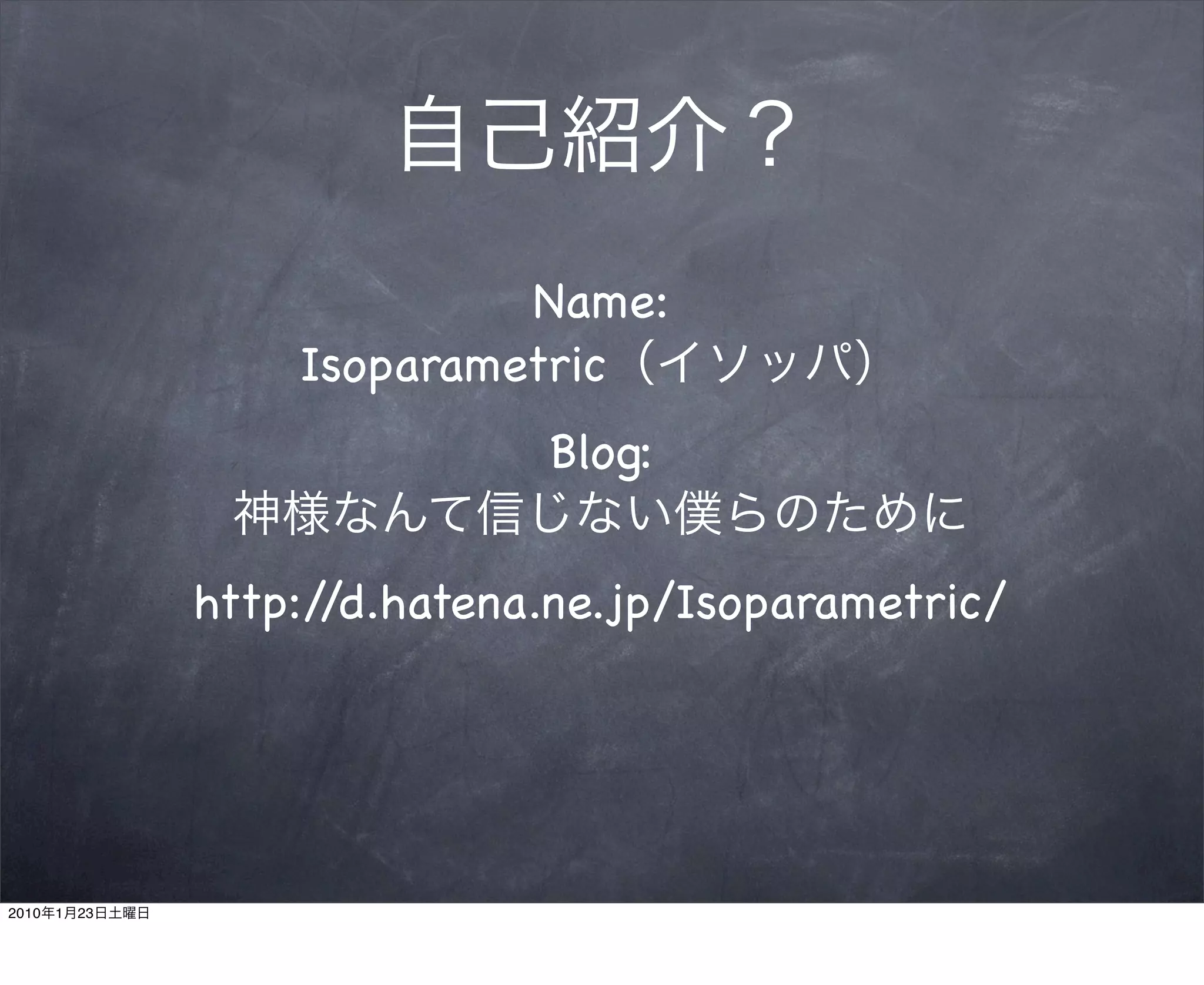 自己紹介？

Name:
Isoparametric（イソッパ）

Blog:
神様なんて信じない僕らのために

http://d.hatena.ne.jp/Isoparametric/

2010年1月23日土曜日